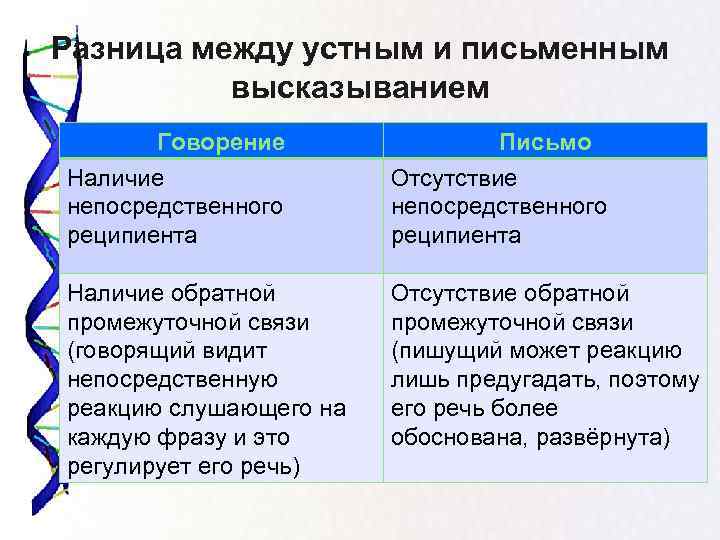 Разница между устным и письменным высказыванием

| Говорение | Письмо |
|---|---|
| Наличие непосредственного реципиента | Отсутствие непосредственного реципиента |
| Наличие обратной промежуточной связи (говорящий видит непосредственную реакцию слушающего на каждую фразу и это регулирует его речь) | Отсутствие обратной промежуточной связи (пишущий может реакцию лишь предугадать, поэтому его речь более обоснована, развёрнута) |